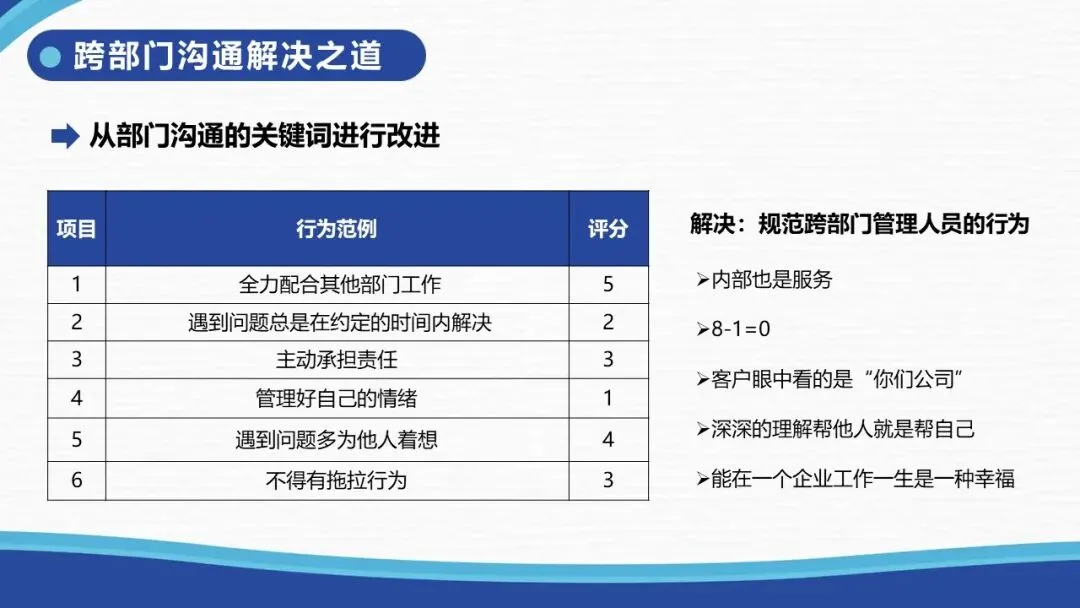 跨部门沟通解决之道

从部门沟通的关键词进行改进

| 项目 | 行为范例 | 评分 |
|---|---|---|
| 1 | 全力配合其他部门工作 | 5 |
| 2 | 遇到问题总是在约定的时间内解决 | 2 |
| 3 | 主动承担责任 | 3 |
| 4 | 管理好自己的情绪 | 1 |
| 5 | 遇到问题多为他人着想 | 4 |
| 6 | 不得有拖拉行为 | 3 |

解决：规范跨部门管理人员的行为

➢内部也是服务

➢8-1=0

➢客户眼中看的是“你们公司”

➢深深的理解帮他人就是帮自己

➢能在一个企业工作一生是一种幸福